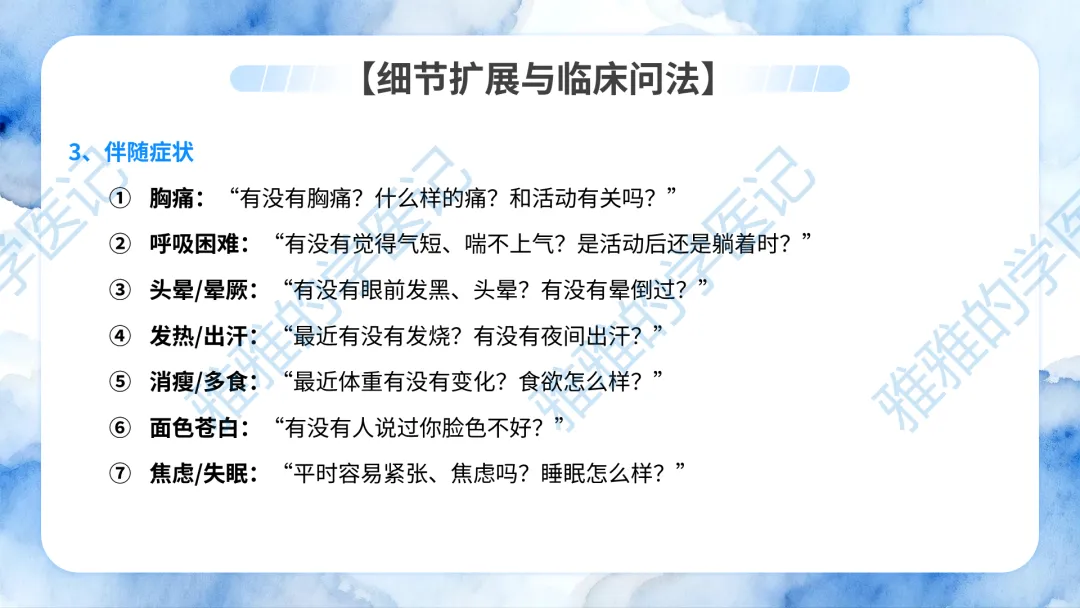 【细节扩展与临床问法】

3、伴随症状

① 胸痛：“有没有胸痛？什么样的痛？和活动有关吗？”

② 呼吸困难：“有没有觉得气短、喘不上气？是活动后还是躺着时？”

③ 头晕/晕厥：“有没有眼前发黑、头晕？有没有晕倒过？”

④ 发热/出汗：“最近有没有发烧？有没有夜间出汗？”

⑤ 消瘦/多食：“最近体重有没有变化？食欲怎么样？”

⑥ 面色苍白：“有没有人说过你脸色不好？”

⑦ 焦虑/失眠：“平时容易紧张、焦虑吗？睡眠怎么样？”

雅雅的学医记 雅雅的学医记 雅雅的学医记